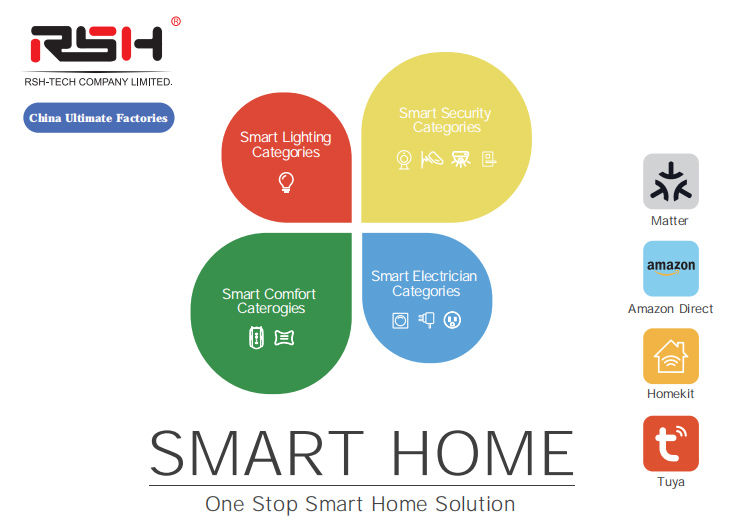 RSH®
RSH-TECH COMPANY LIMITED.

China Ultimate Factories

Smart Lighting Categories

Smart Security Categories

Smart Comfort Caterogies

Smart Electrician Categories

Matter

amazon

Amazon Direct

Homekit

Tuya

SMART HOME

One Stop Smart Home Solution